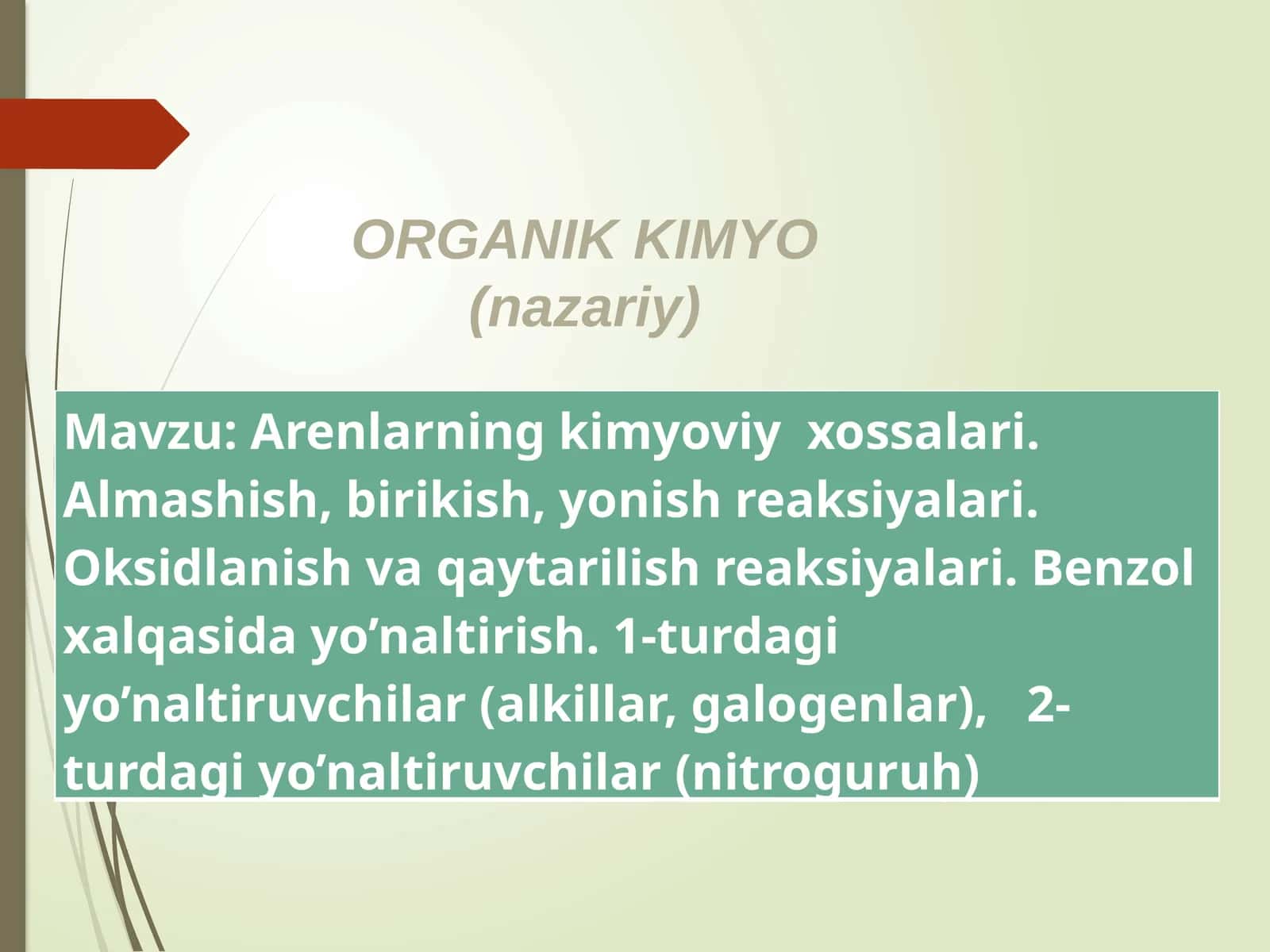 ORGANIK KIMYO
(nazariy)

Mavzu: Arenlarning kimyoviy xossalari. Almashish, birikish, yonish reaksiyalari. Oksidlanish va qaytarilish reaksiyalari. Benzol xalqasida yo’naltirish. 1-turdagi yo’naltiruvchilar (alkillar, galogenlar), 2-turdagi yo’naltiruvchilar (nitroguruh)